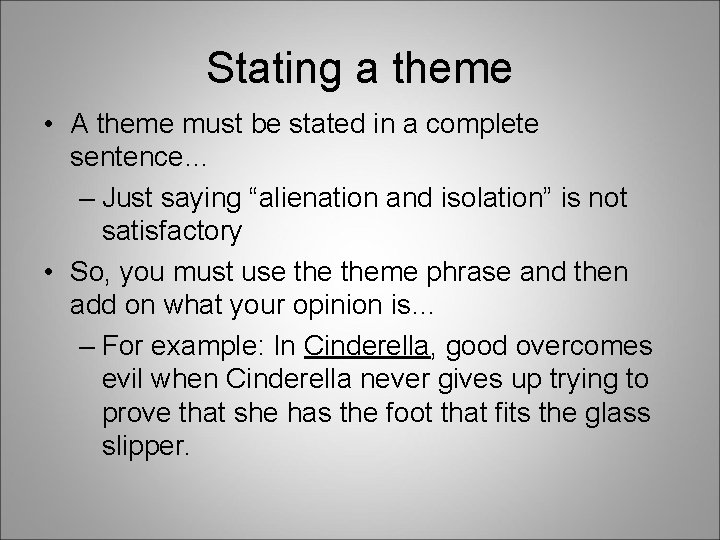 Stating a theme

• A theme must be stated in a complete sentence…
  – Just saying “alienation and isolation” is not satisfactory
• So, you must use the theme phrase and then add on what your opinion is…
  – For example: In Cinderella, good overcomes evil when Cinderella never gives up trying to prove that she has the foot that fits the glass slipper.